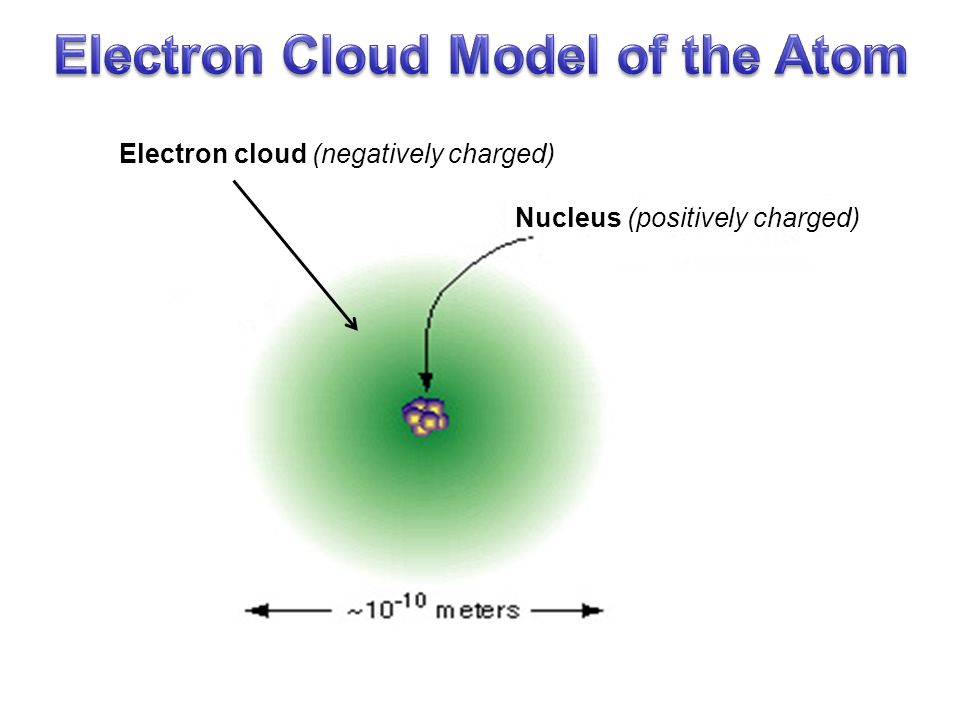 Electron Cloud Model of the Atom

Electron cloud (negatively charged)

Nucleus (positively charged)

$\sim 10^{-10}$ meters